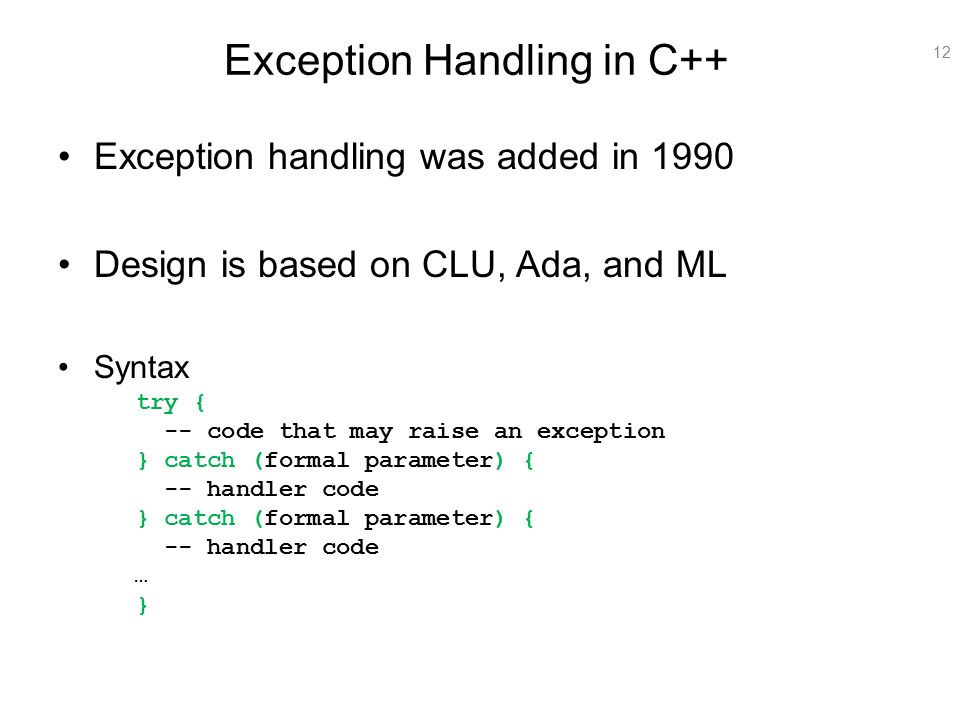 Exception Handling in C++

12

• Exception handling was added in 1990

• Design is based on CLU, Ada, and ML

• Syntax

try {
  -- code that may raise an exception
} catch (formal parameter) {
  -- handler code
} catch (formal parameter) {
  -- handler code
…
}